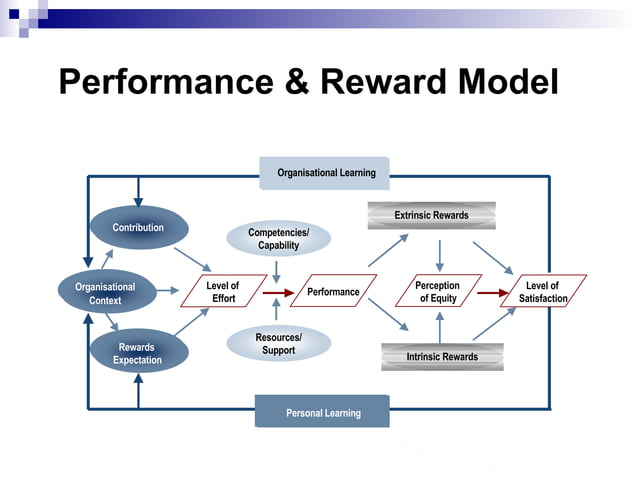 Performance & Reward Model

Organisational Learning

Contribution

Organisational Context

Rewards Expectation

Competencies/ Capability

Level of Effort

Resources/ Support

Performance

Extrinsic Rewards

Perception of Equity

Intrinsic Rewards

Level of Satisfaction

Personal Learning